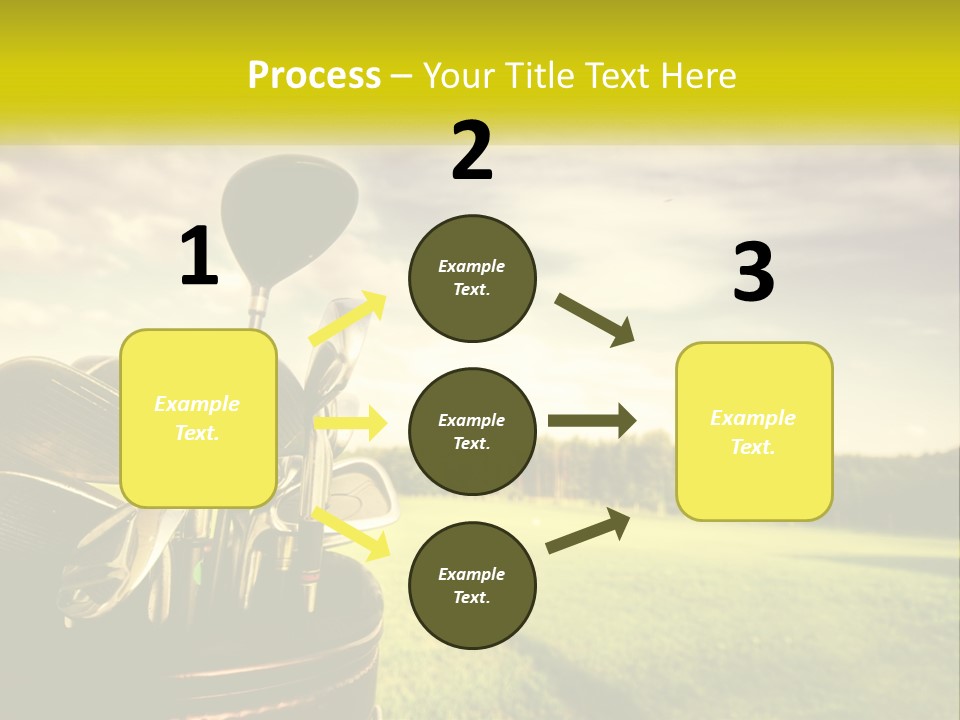 Process – Your Title Text Here

1

Example Text.

2

Example Text.

Example Text.

Example Text.

3

Example Text.